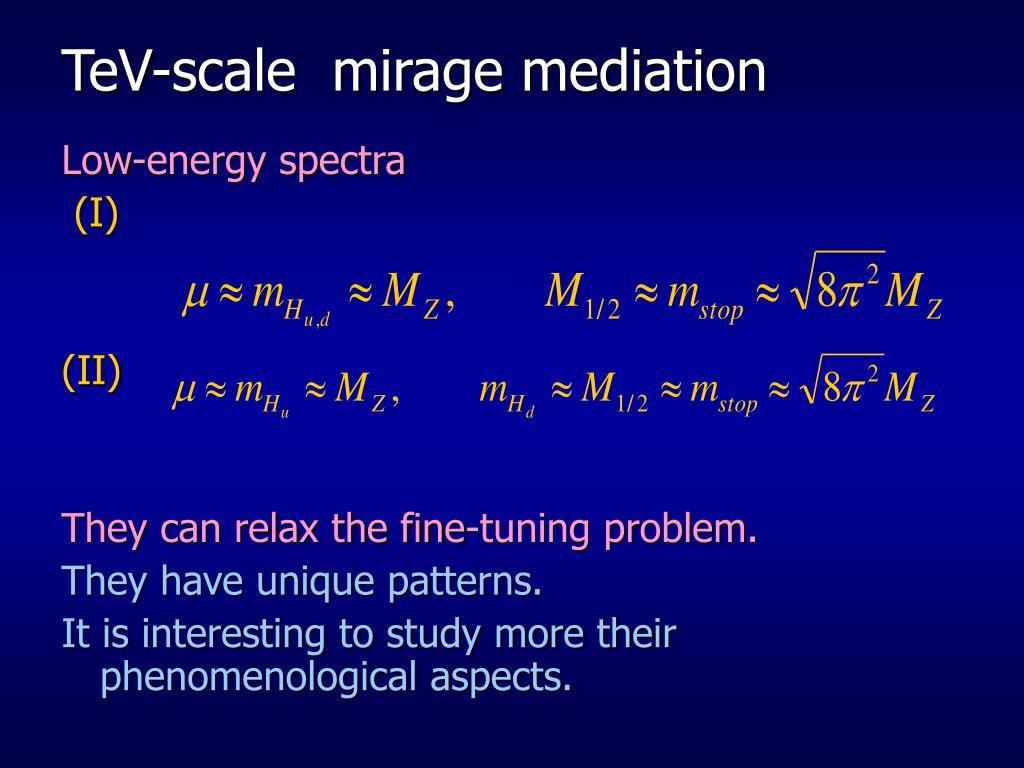 TeV-scale mirage mediation

Low-energy spectra

(I)

$\mu \approx m_{H_{u,d}} \approx M_Z, \qquad M_{1/2} \approx m_{stop} \approx \sqrt{8\pi^2} M_Z$

(II) $\mu \approx m_{H_u} \approx M_Z, \qquad m_{H_d} \approx M_{1/2} \approx m_{stop} \approx \sqrt{8\pi^2} M_Z$

They can relax the fine-tuning problem.

They have unique patterns.

It is interesting to study more their phenomenological aspects.